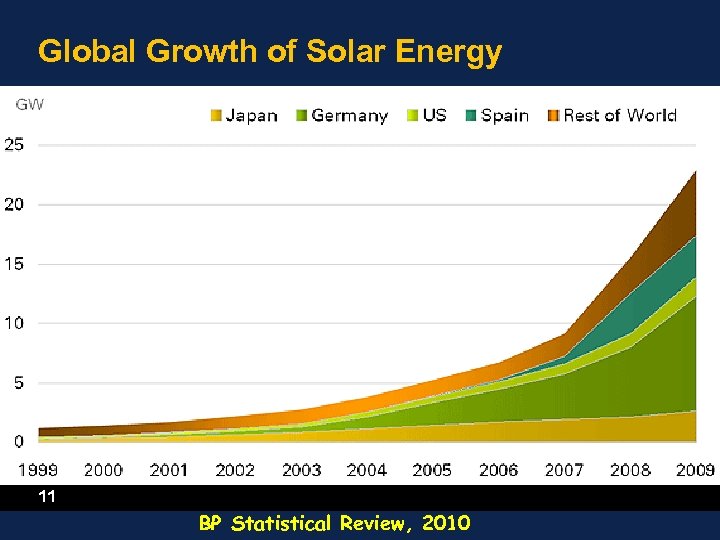 Global Growth of Solar Energy

GW

Japan Germany US Spain Rest of World

25
20
15
10
5
0

1999 2000 2001 2002 2003 2004 2005 2006 2007 2008 2009

11

BP Statistical Review, 2010